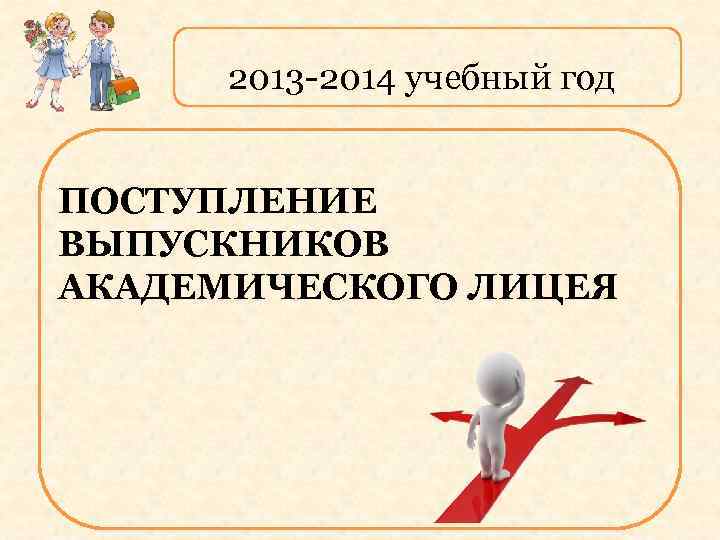 2013-2014 учебный год

ПОСТУПЛЕНИЕ ВЫПУСКНИКОВ АКАДЕМИЧЕСКОГО ЛИЦЕЯ